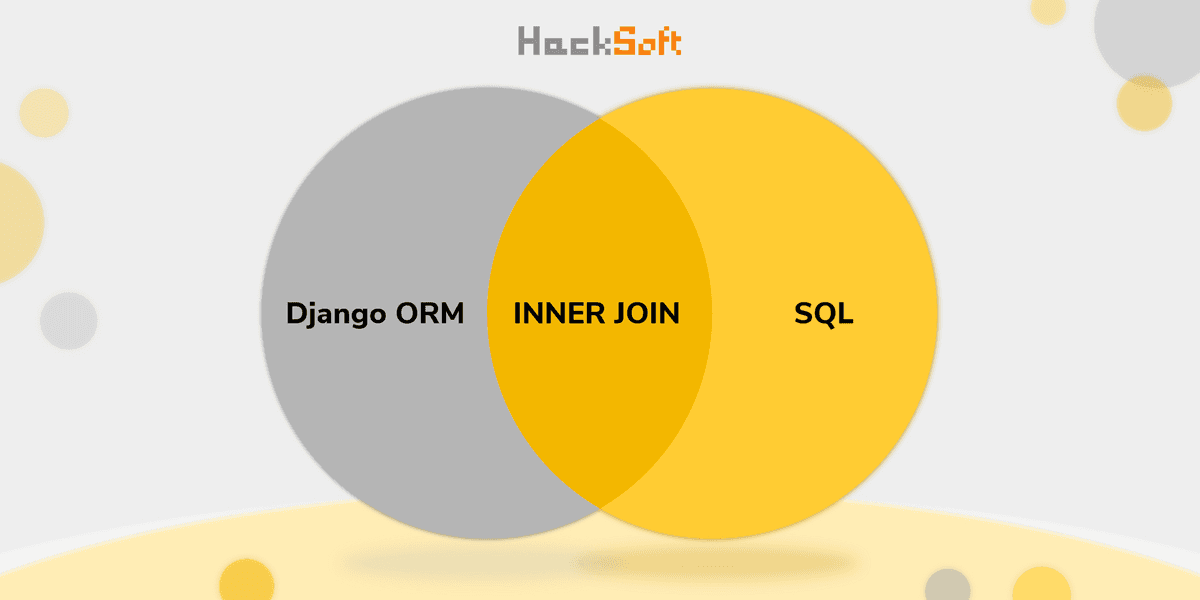 HackSoft

Django ORM

INNER JOIN

SQL